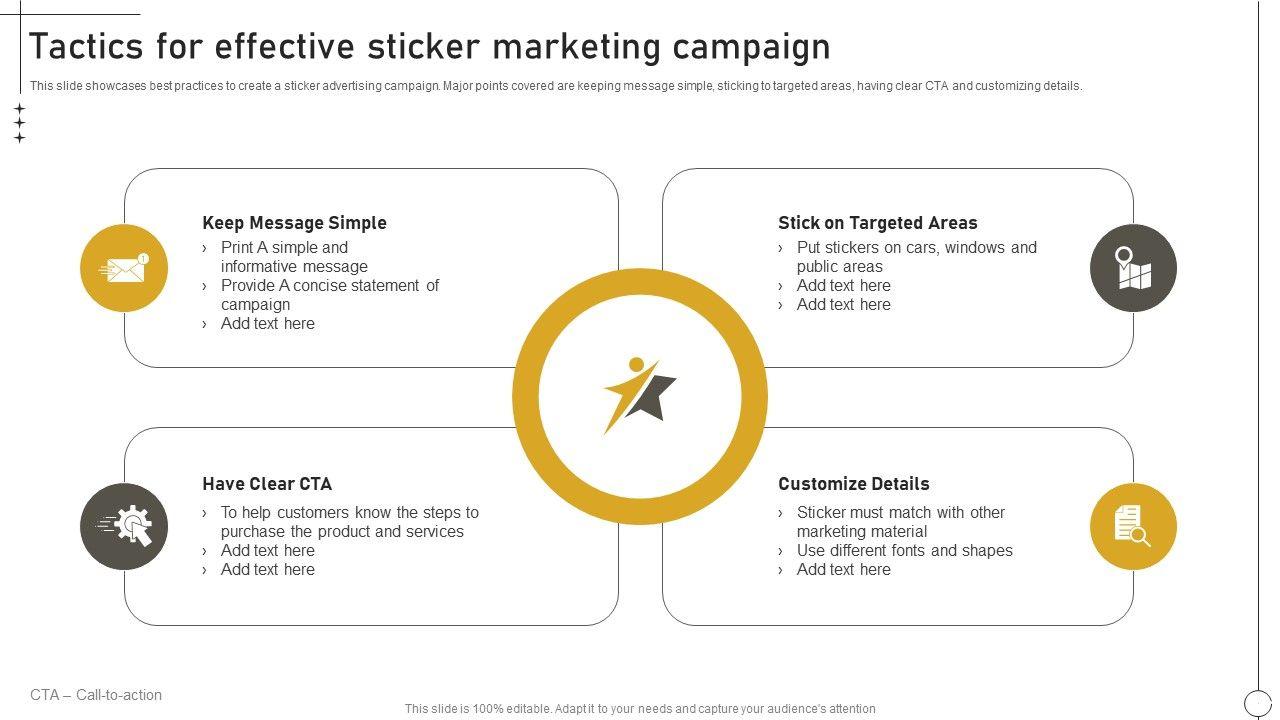 Tactics for effective sticker marketing campaign

This slide showcases best practices to create a sticker advertising campaign. Major points covered are keeping message simple, sticking to targeted areas, having clear CTA and customizing details.

Keep Message Simple
› Print A simple and informative message
› Provide A concise statement of campaign
› Add text here

Stick on Targeted Areas
› Put stickers on cars, windows and public areas
› Add text here
› Add text here

Have Clear CTA
› To help customers know the steps to purchase the product and services
› Add text here
› Add text here

Customize Details
› Sticker must match with other marketing material
› Use different fonts and shapes
› Add text here

CTA – Call-to-action

This slide is 100% editable. Adapt it to your needs and capture your audience's attention